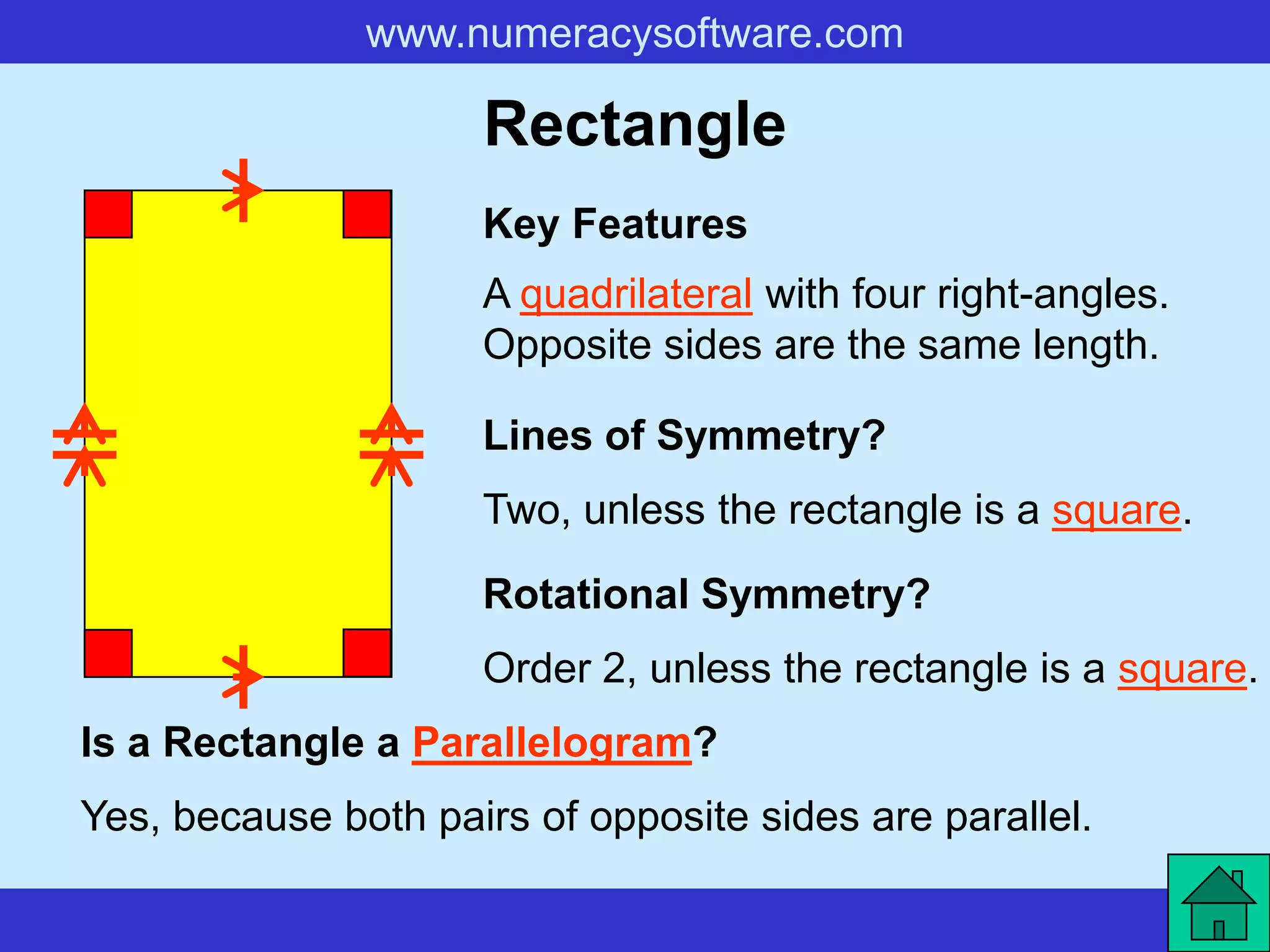 www.numeracysoftware.com

Rectangle

Key Features

A quadrilateral with four right-angles. Opposite sides are the same length.

Lines of Symmetry?

Two, unless the rectangle is a square.

Rotational Symmetry?

Order 2, unless the rectangle is a square.

Is a Rectangle a Parallelogram?

Yes, because both pairs of opposite sides are parallel.